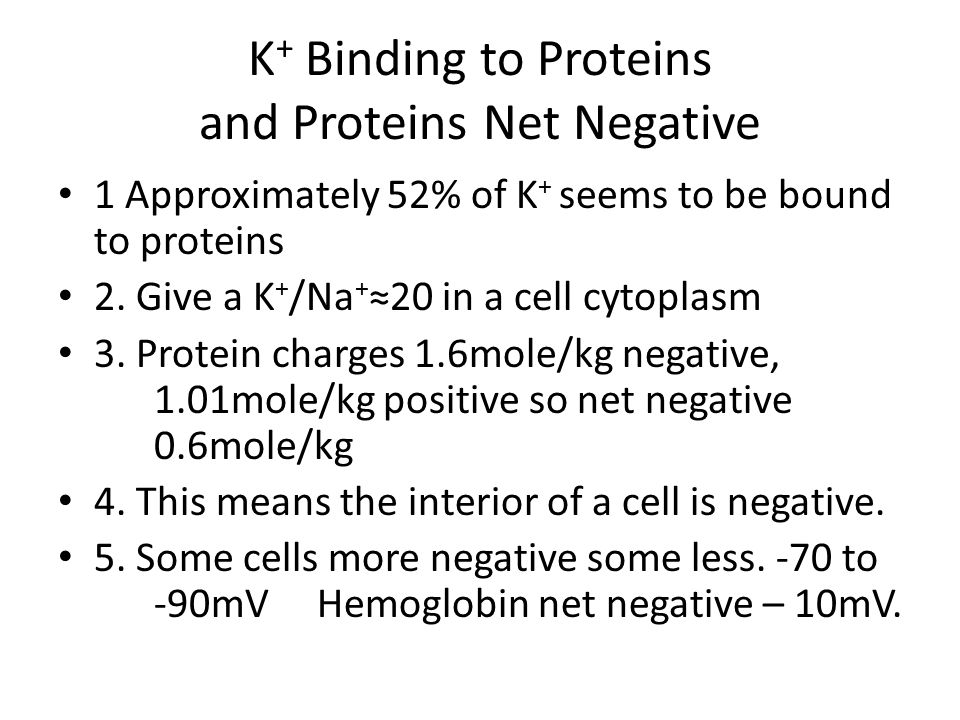 $K^+$ Binding to Proteins
and Proteins Net Negative

• 1 Approximately 52% of $K^+$ seems to be bound to proteins
• 2. Give a $K^+/Na^+ \approx 20$ in a cell cytoplasm
• 3. Protein charges 1.6mole/kg negative, 1.01mole/kg positive so net negative 0.6mole/kg
• 4. This means the interior of a cell is negative.
• 5. Some cells more negative some less. -70 to -90mV Hemoglobin net negative – 10mV.